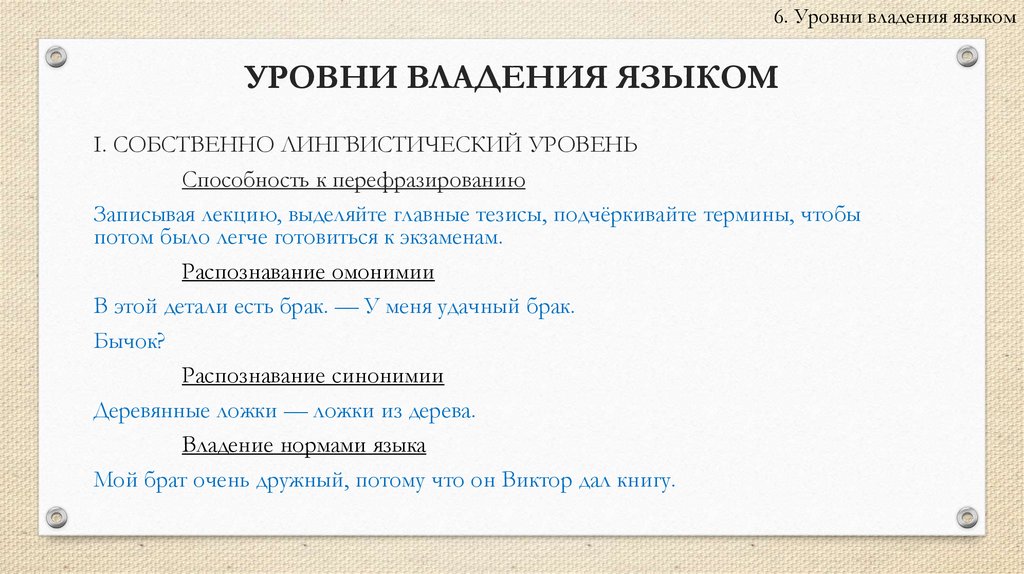 6. Уровни владения языком

УРОВНИ ВЛАДЕНИЯ ЯЗЫКОМ

I. СОБСТВЕННО ЛИНГВИСТИЧЕСКИЙ УРОВЕНЬ

Способность к перефразированию

Записывая лекцию, выделяйте главные тезисы, подчёркивайте термины, чтобы потом было легче готовиться к экзаменам.

Распознавание омонимии

В этой детали есть брак. — У меня удачный брак.

Бычок?

Распознавание синонимии

Деревянные ложки — ложки из дерева.

Владение нормами языка

Мой брат очень дружный, потому что он Виктор дал книгу.